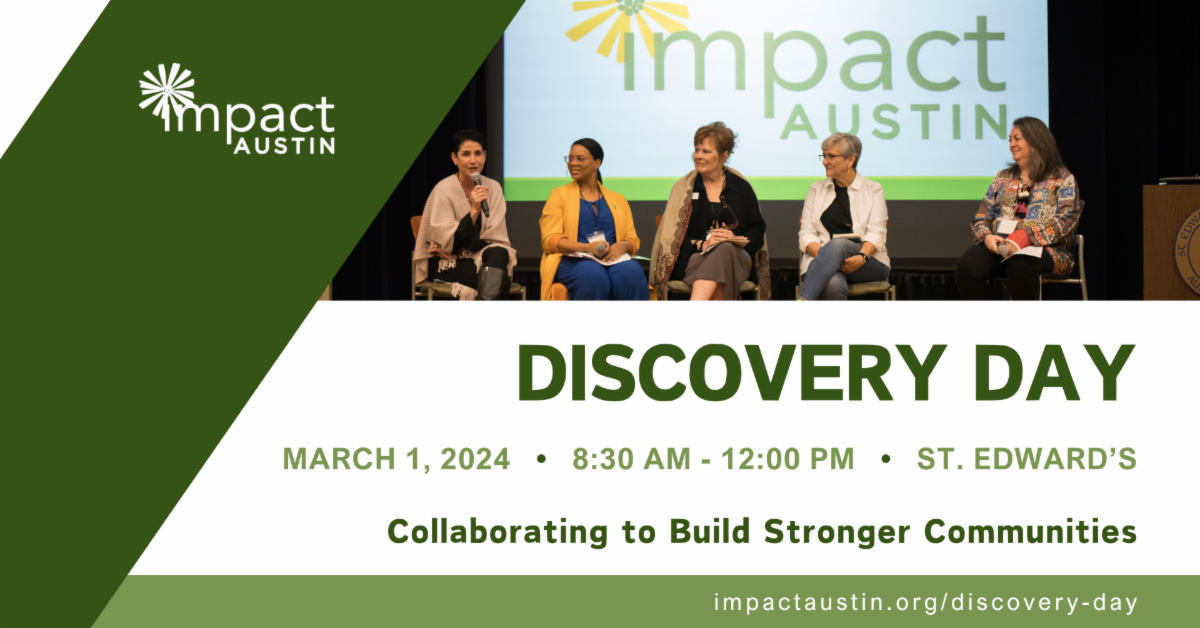 impact AUSTIN

impact AUSTIN

DISCOVERY DAY

MARCH 1, 2024 • 8:30 AM - 12:00 PM • ST. EDWARD'S

Collaborating to Build Stronger Communities

impactaustin.org/discovery-day